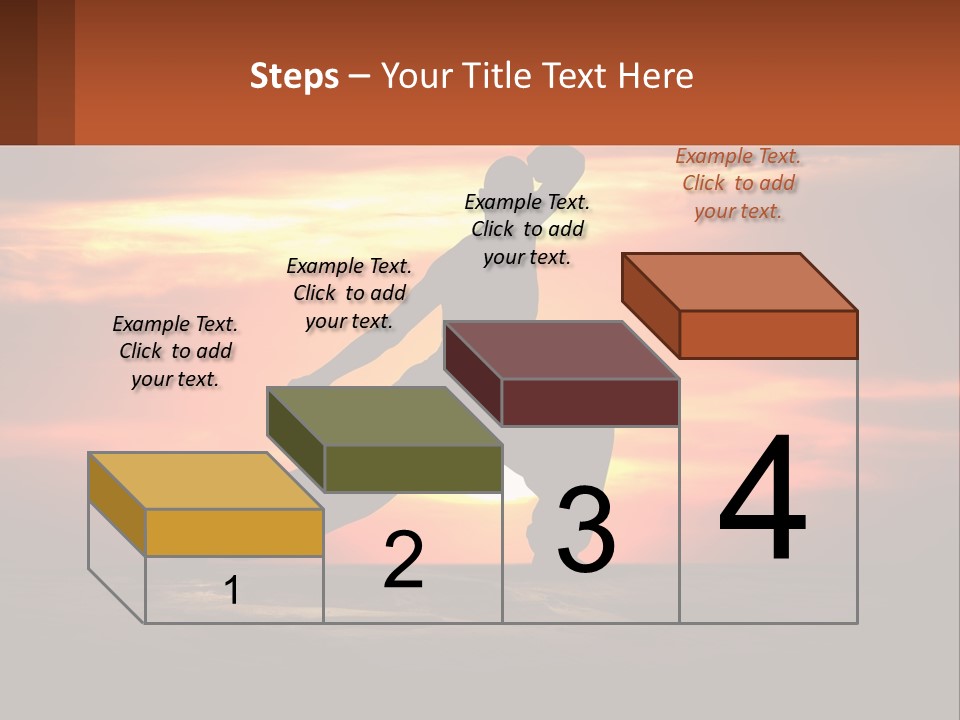 Steps – Your Title Text Here

Example Text. Click to add your text.

Example Text. Click to add your text.

Example Text. Click to add your text.

Example Text. Click to add your text.

1

2

3

4